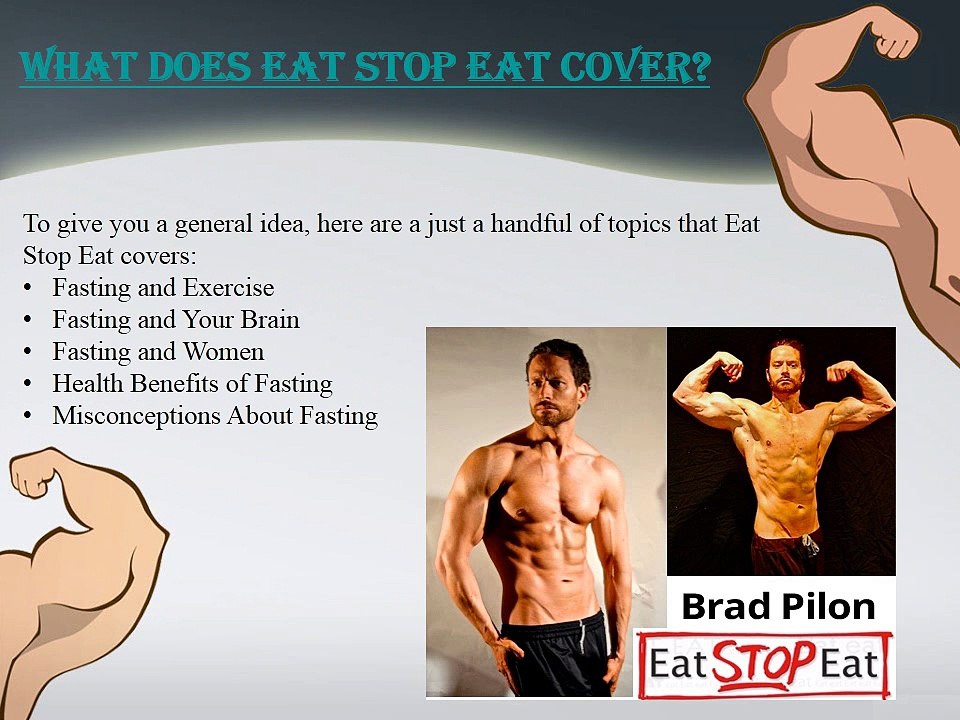 WHAT DOES EAT STOP EAT COVER?

To give you a general idea, here are a just a handful of topics that Eat Stop Eat covers:
• Fasting and Exercise
• Fasting and Your Brain
• Fasting and Women
• Health Benefits of Fasting
• Misconceptions About Fasting

Brad Pilon
Eat STOP Eat